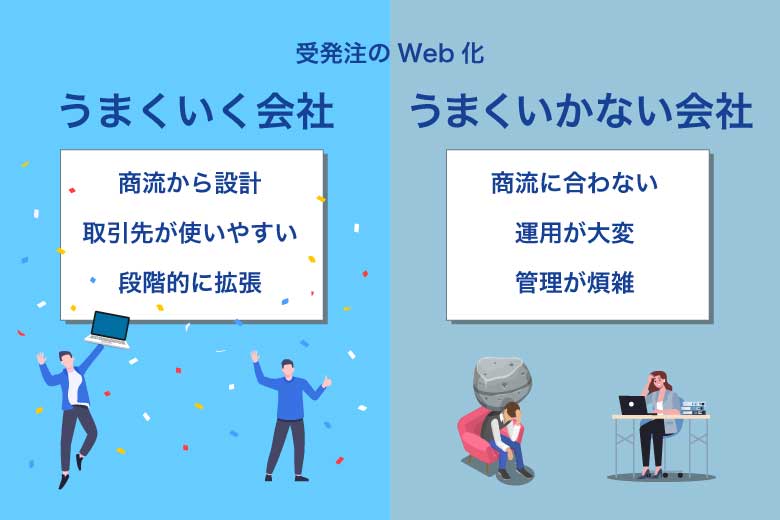 受発注の Web 化

うまくいく会社

商流から設計

取引先が使いやすい

段階的に拡張

うまくいかない会社

商流に合わない

運用が大変

管理が煩雑